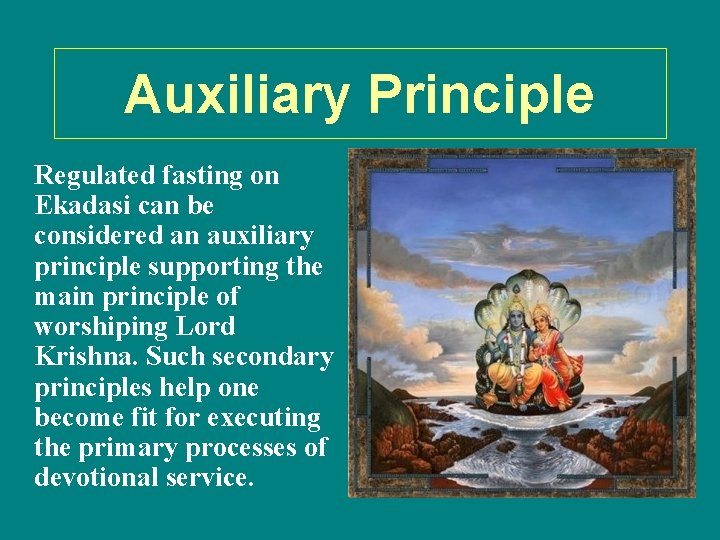 Auxiliary Principle

Regulated fasting on Ekadasi can be considered an auxiliary principle supporting the main principle of worshiping Lord Krishna. Such secondary principles help one become fit for executing the primary processes of devotional service.